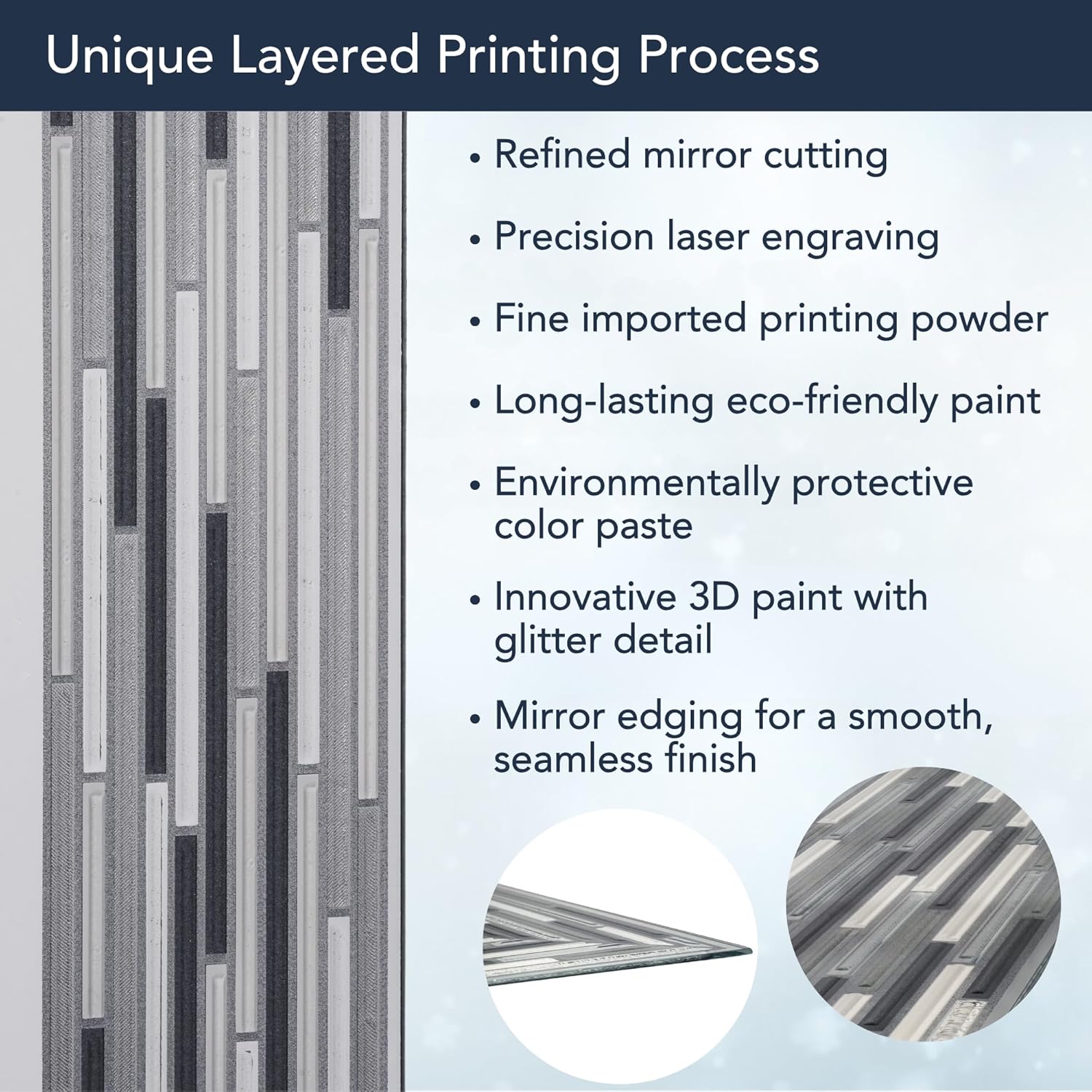 Unique Layered Printing Process

• Refined mirror cutting

• Precision laser engraving

• Fine imported printing powder

• Long-lasting eco-friendly paint

• Environmentally protective color paste

• Innovative 3D paint with glitter detail

• Mirror edging for a smooth, seamless finish